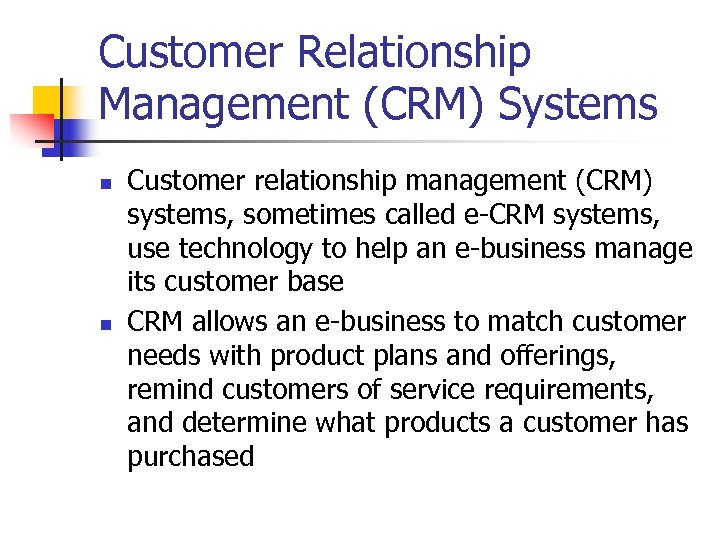 Customer Relationship Management (CRM) Systems

- Customer relationship management (CRM) systems, sometimes called e-CRM systems, use technology to help an e-business manage its customer base
- CRM allows an e-business to match customer needs with product plans and offerings, remind customers of service requirements, and determine what products a customer has purchased